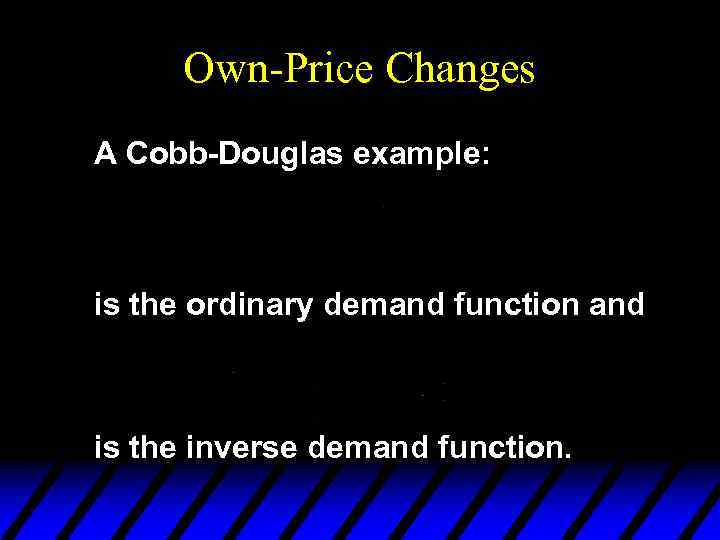 Own-Price Changes

A Cobb-Douglas example:

is the ordinary demand function and

is the inverse demand function.